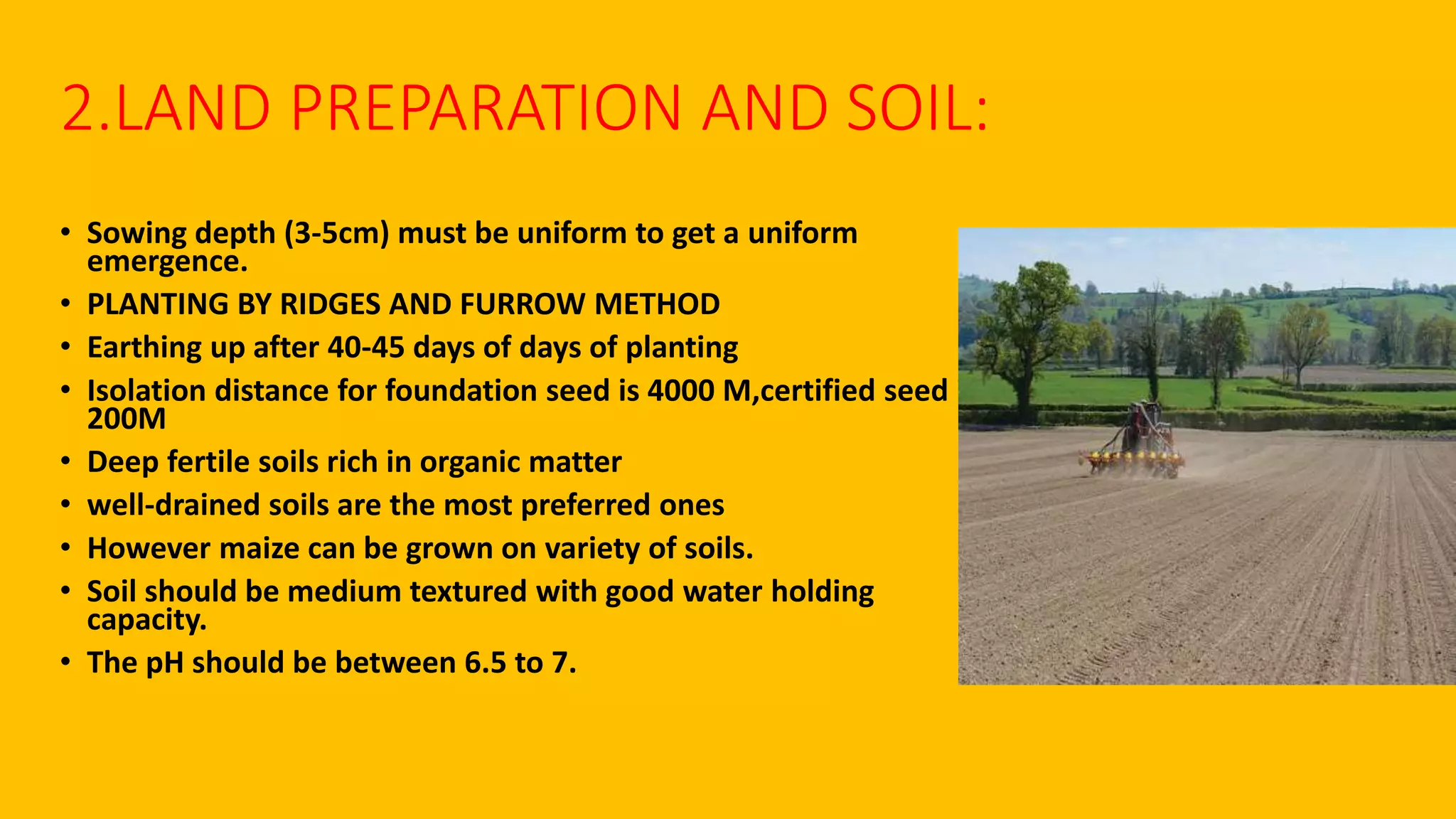 2.LAND PREPARATION AND SOIL:

• Sowing depth (3-5cm) must be uniform to get a uniform emergence.
• PLANTING BY RIDGES AND FURROW METHOD
• Earthing up after 40-45 days of days of planting
• Isolation distance for foundation seed is 4000 M,certified seed 200M
• Deep fertile soils rich in organic matter
• well-drained soils are the most preferred ones
• However maize can be grown on variety of soils.
• Soil should be medium textured with good water holding capacity.
• The pH should be between 6.5 to 7.